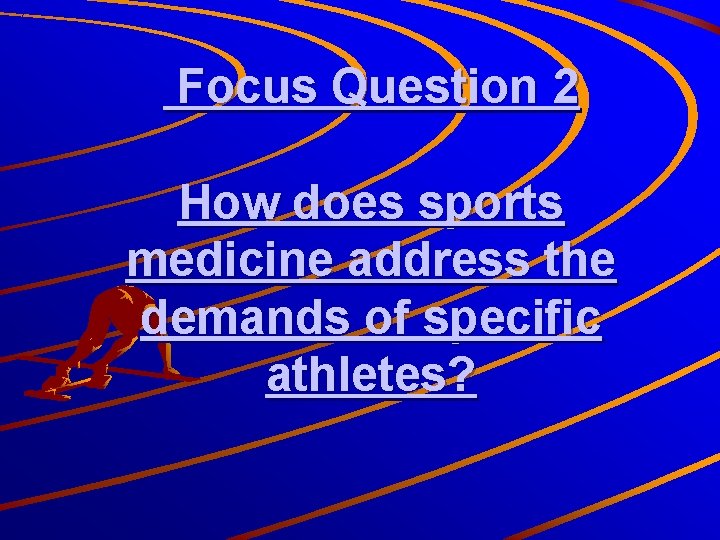 Focus Question 2

How does sports medicine address the demands of specific athletes?